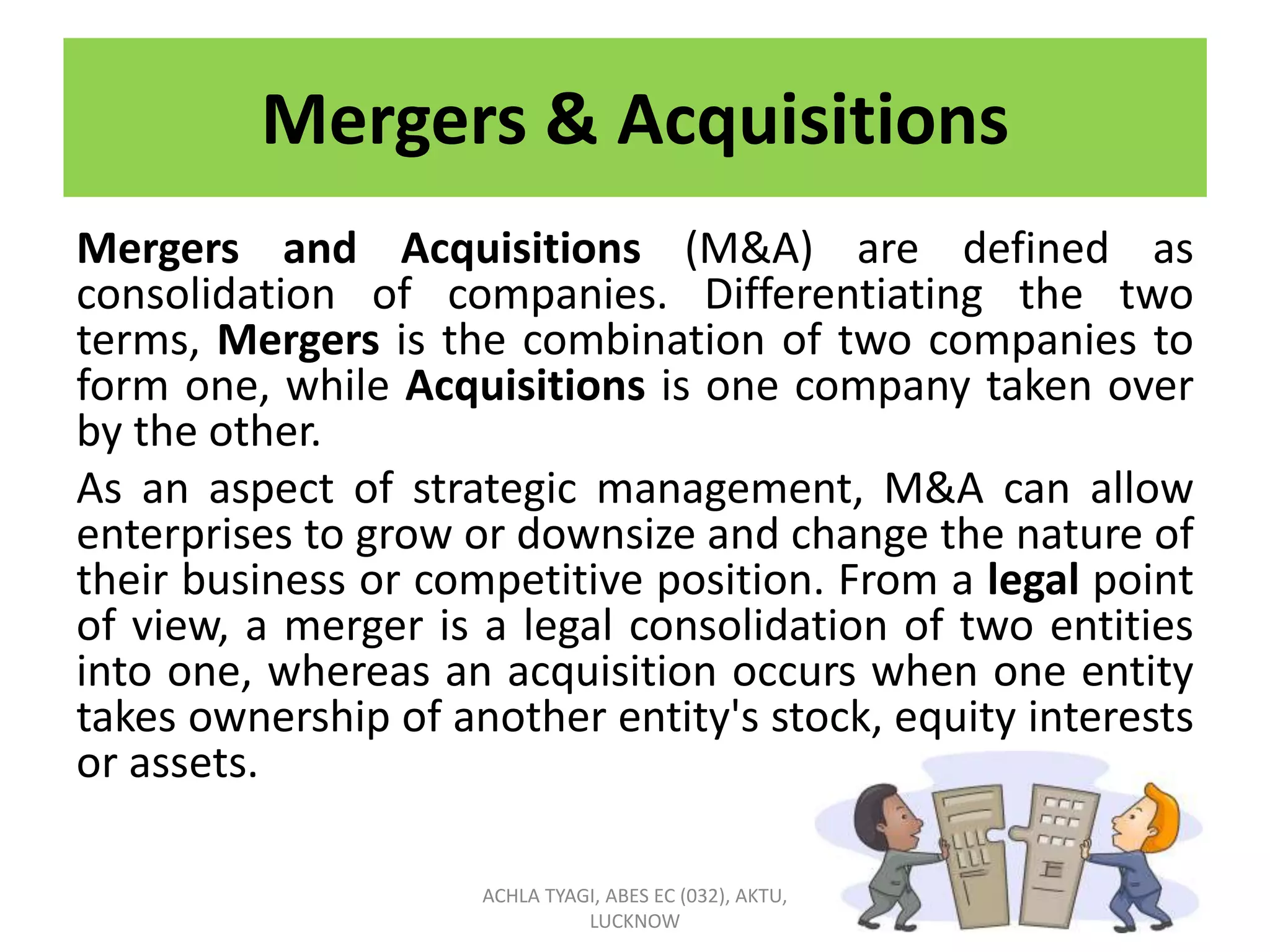 Mergers & Acquisitions

Mergers and Acquisitions (M&A) are defined as consolidation of companies. Differentiating the two terms, Mergers is the combination of two companies to form one, while Acquisitions is one company taken over by the other.

As an aspect of strategic management, M&A can allow enterprises to grow or downsize and change the nature of their business or competitive position. From a legal point of view, a merger is a legal consolidation of two entities into one, whereas an acquisition occurs when one entity takes ownership of another entity's stock, equity interests or assets.

ACHLA TYAGI, ABES EC (032), AKTU, LUCKNOW